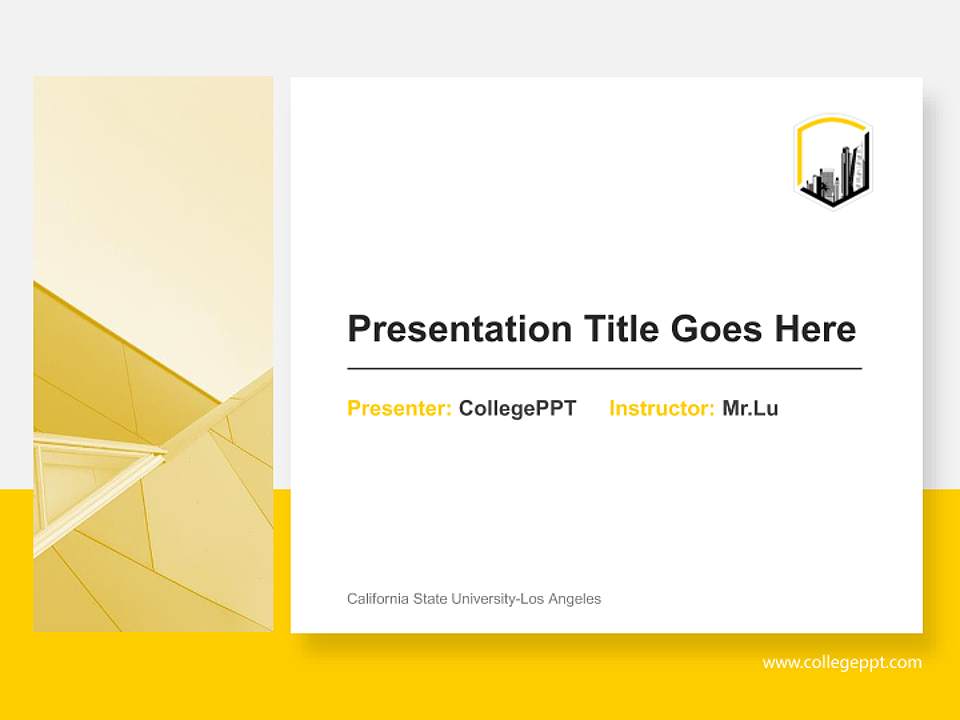 Presentation Title Goes Here

Presenter: CollegePPT Instructor: Mr.Lu

California State University-Los Angeles

www.collegeppt.com